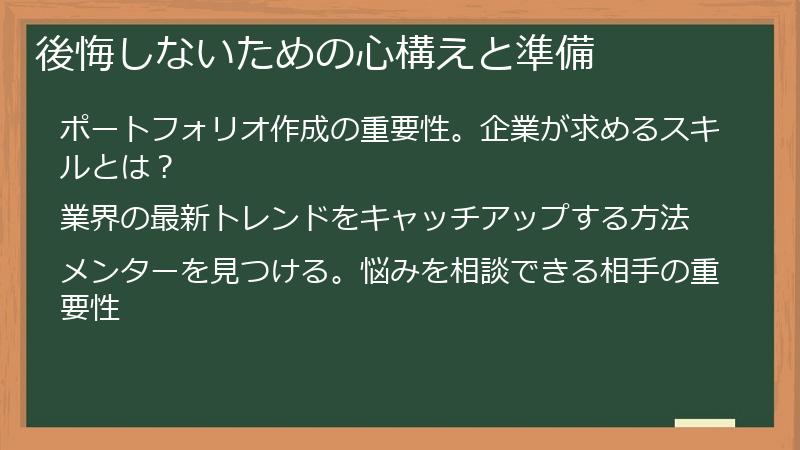 後悔しないための心構えと準備

ポートフォリオ作成の重要性。企業が求めるスキルとは？

業界の最新トレンドをキャッチアップする方法

メンターを見つける。悩みを相談できる相手の重要性